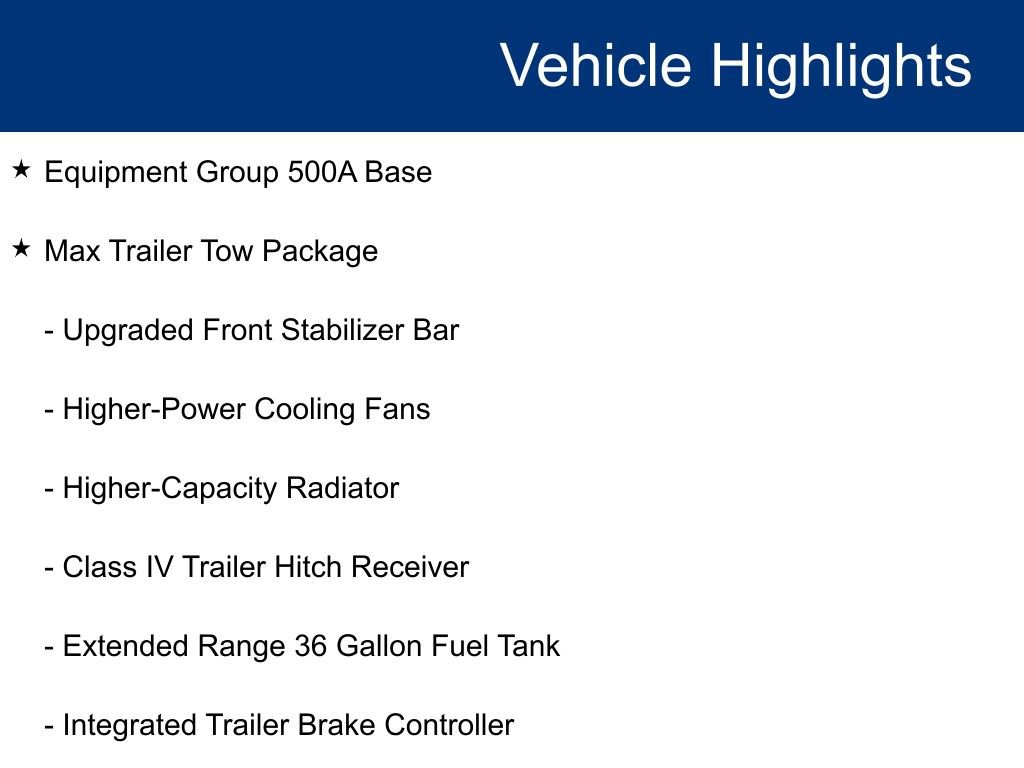 Vehicle Highlights

★ Equipment Group 500A Base

★ Max Trailer Tow Package

- Upgraded Front Stabilizer Bar

- Higher-Power Cooling Fans

- Higher-Capacity Radiator

- Class IV Trailer Hitch Receiver

- Extended Range 36 Gallon Fuel Tank

- Integrated Trailer Brake Controller